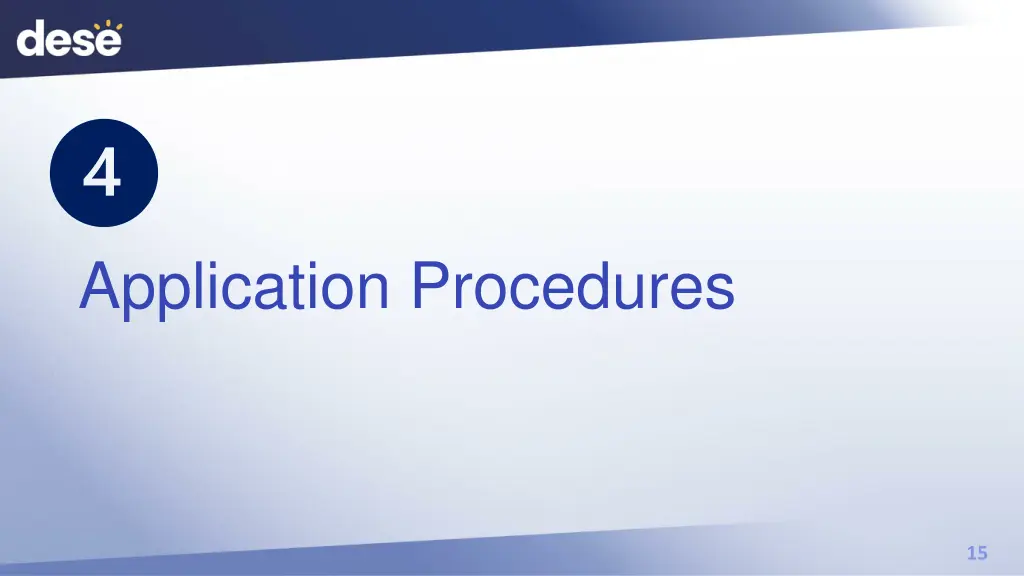 dese

4

Application Procedures

15